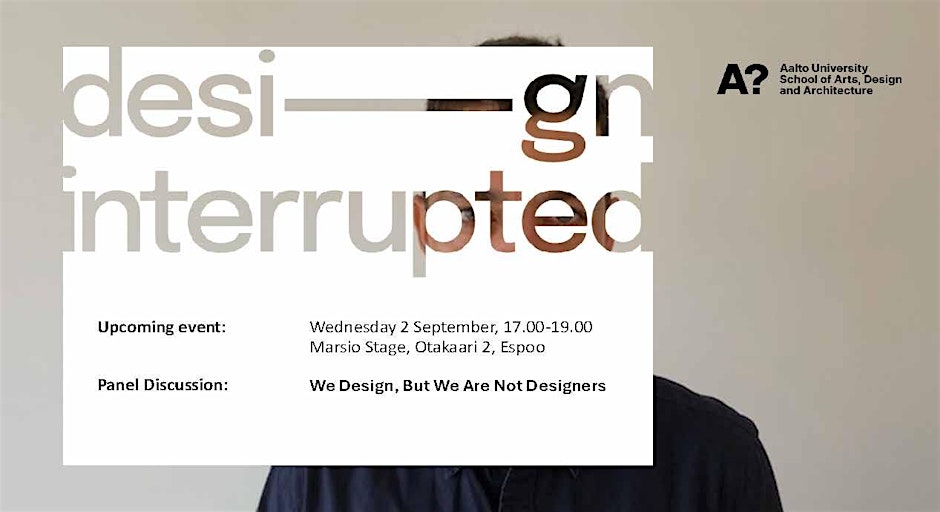 desi——gn interrupted

A? Aalto University School of Arts, Design and Architecture

Upcoming event: Wednesday 2 September, 17.00-19.00
Marsio Stage, Otakaari 2, Espoo

Panel Discussion: We Design, But We Are Not Designers